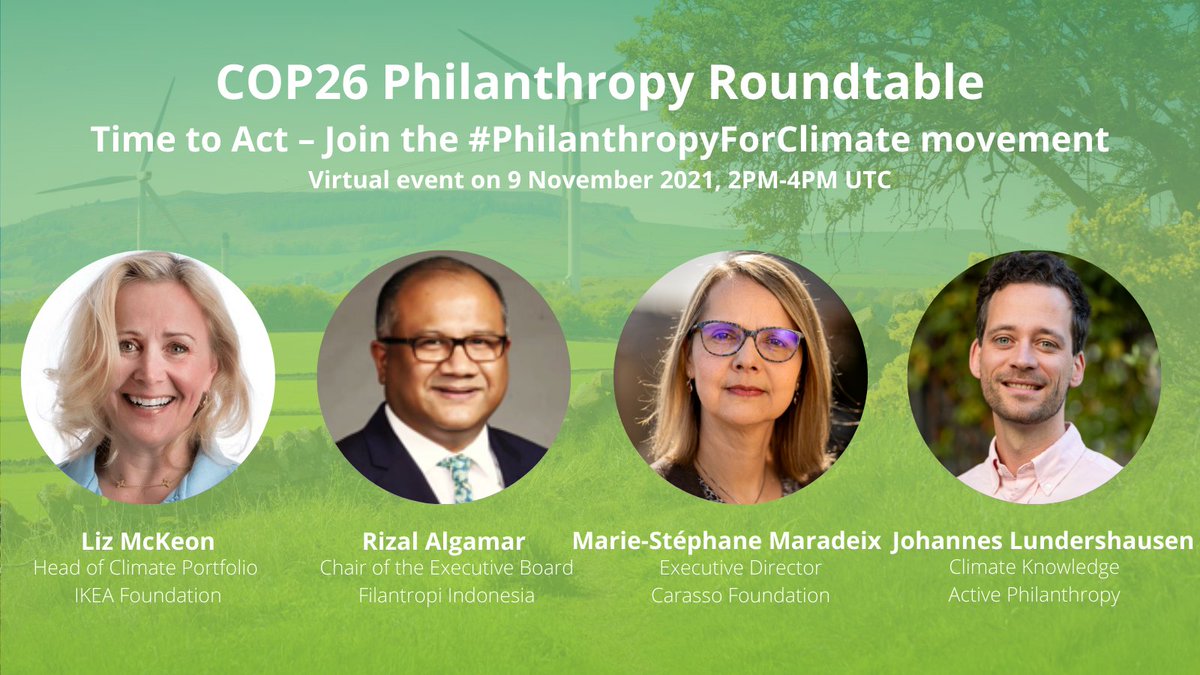 COP26 Philanthropy Roundtable
Time to Act – Join the #PhilanthropyForClimate movement
Virtual event on 9 November 2021, 2PM-4PM UTC

Liz McKeon
Head of Climate Portfolio
IKEA Foundation

Rizal Algamar
Chair of the Executive Board
Filantropi Indonesia

Marie-Stéphane Maradeix
Executive Director
Carasso Foundation

Johannes Lundershausen
Climate Knowledge
Active Philanthropy